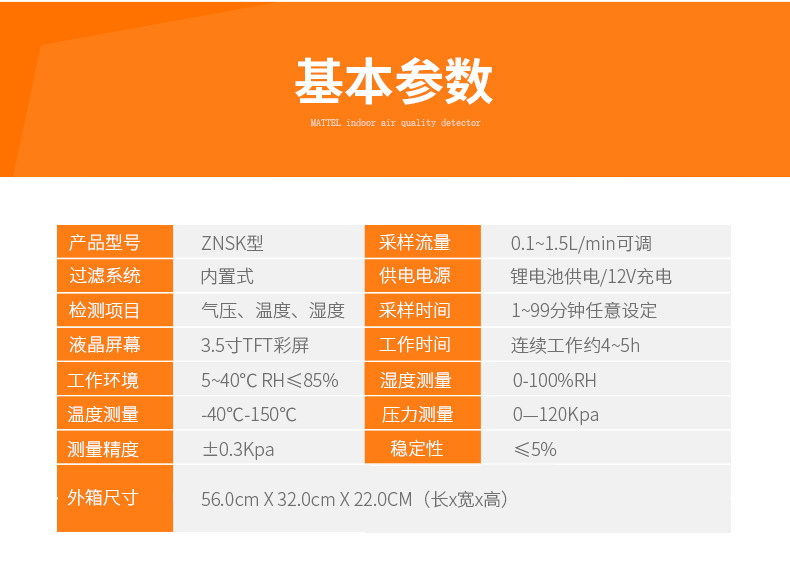 基本参数

MATTEL indoor air quality detector

| 产品型号 | ZNSK型 | 采样流量 | 0.1~1.5L/min可调 |
|---|---|---|---|
| 过滤系统 | 内置式 | 供电电源 | 锂电池供电/12V充电 |
| 检测项目 | 气压、温度、湿度 | 采样时间 | 1~99分钟任意设定 |
| 液晶屏幕 | 3.5寸TFT彩屏 | 工作时间 | 连续工作约4~5h |
| 工作环境 | 5~40°C RH≤85% | 湿度测量 | 0-100%RH |
| 温度测量 | -40°C-150°C | 压力测量 | 0—120Kpa |
| 测量精度 | ±0.3Kpa | 稳定性 | ≤5% |
| 外箱尺寸 | 56.0cm X 32.0cm X 22.0CM（长x宽x高） | | |